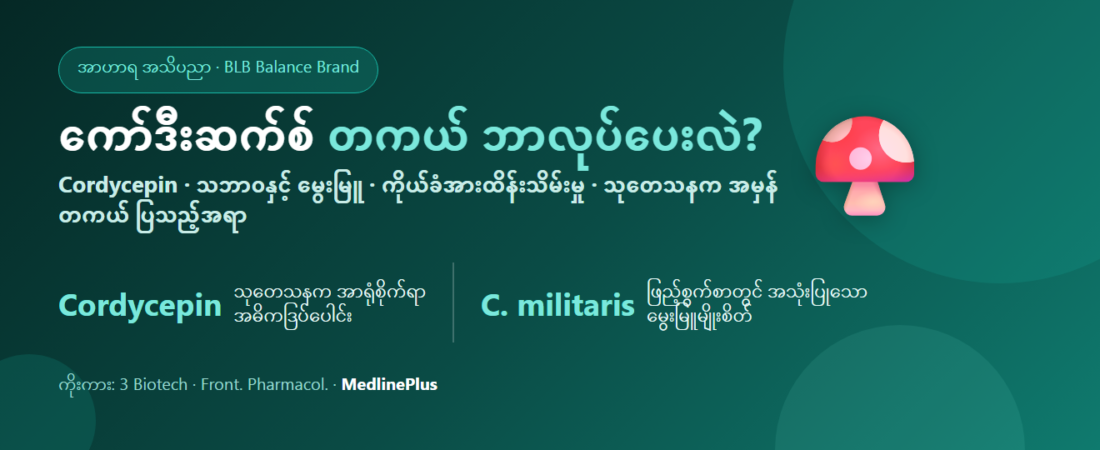 အာဟာရ အသိပညာ · BLB Balance Brand

ကော်ဒီးဆက်စ် တကယ် ဘာလုပ်ပေးလဲ?

Cordycepin · သဘာဝနှင့် မွေးမြူ · ကိုယ်ခံအားထိန်းသိမ်းမှု · သုတေသနက အမှန်တကယ် ပြသည့်အရာ

Cordycepin သုတေသနက အာရုံစိုက်ရာ အဓိကဒြပ်ပေါင်း

C. militaris ဖြည့်စွက်စာတွင် အသုံးပြုသော မွေးမြူမျိုးစိတ်

ကိုးကား: 3 Biotech · Front. Pharmacol. · MedlinePlus